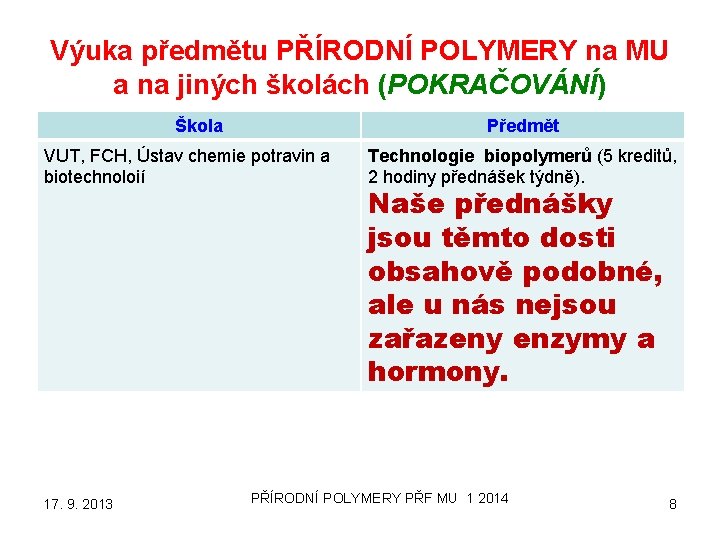 Výuka předmětu PŘÍRODNÍ POLYMERY na MU a na jiných školách (POKRAČOVÁNÍ)

| Škola | Předmět |
|---|---|
| VUT, FCH, Ústav chemie potravin a biotechnoloií | Technologie biopolymerů (5 kreditů, 2 hodiny přednášek týdně). Naše přednášky jsou těmto dosti obsahově podobné, ale u nás nejsou zařazeny enzymy a hormony. |

17. 9. 2013

PŘÍRODNÍ POLYMERY PŘF MU 1 2014

8